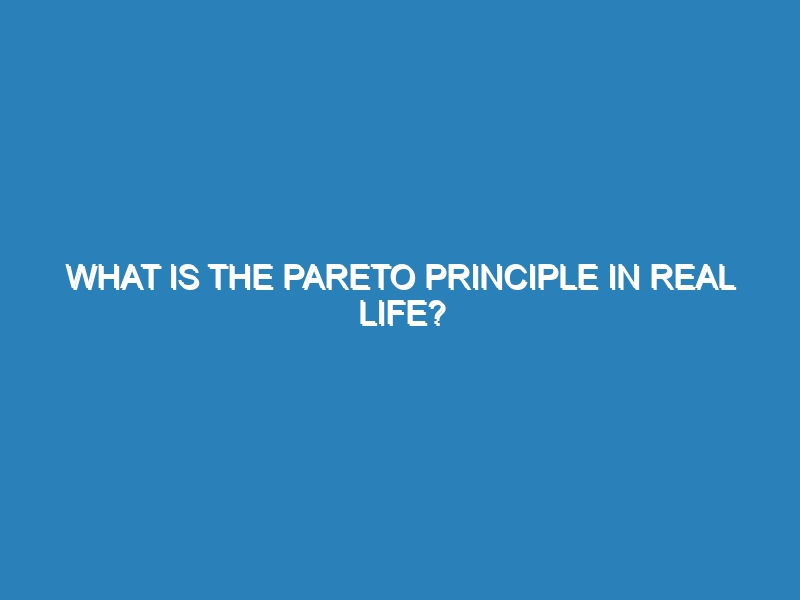 WHAT IS THE PARETO PRINCIPLE IN REAL LIFE?